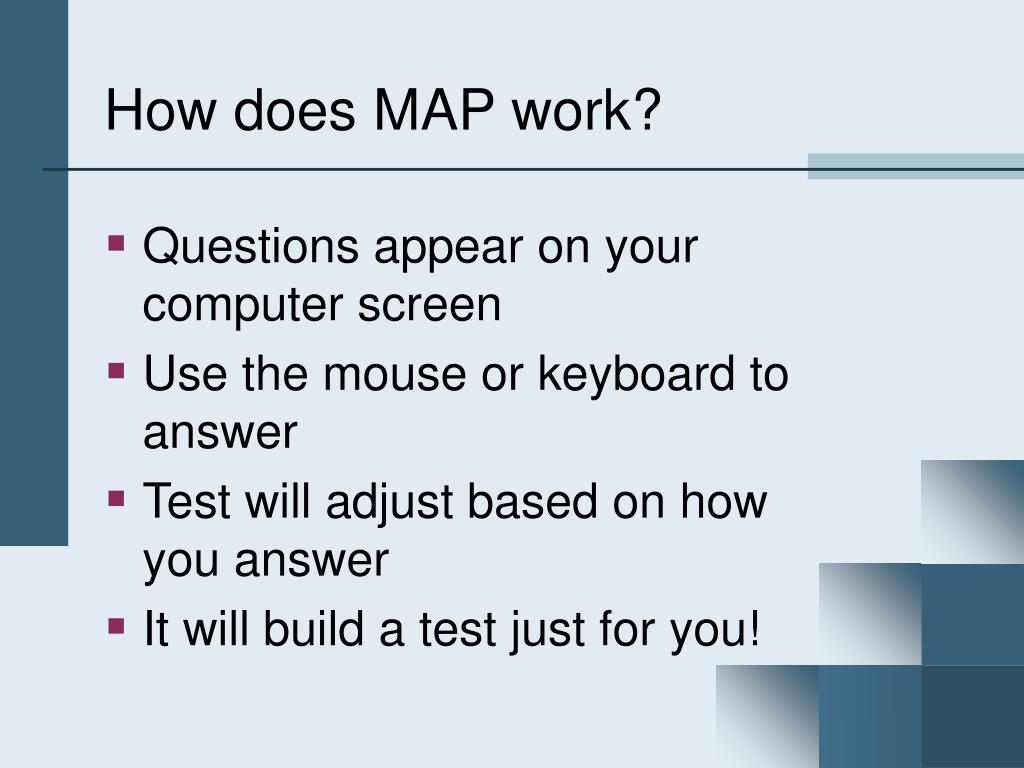 How does MAP work?

- Questions appear on your computer screen
- Use the mouse or keyboard to answer
- Test will adjust based on how you answer
- It will build a test just for you!